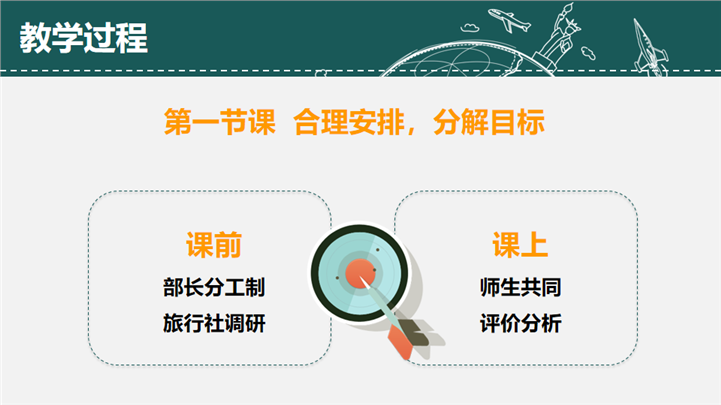 教学过程

第一节课 合理安排，分解目标

课前

部长分工制

旅行社调研

课上

师生共同

评价分析